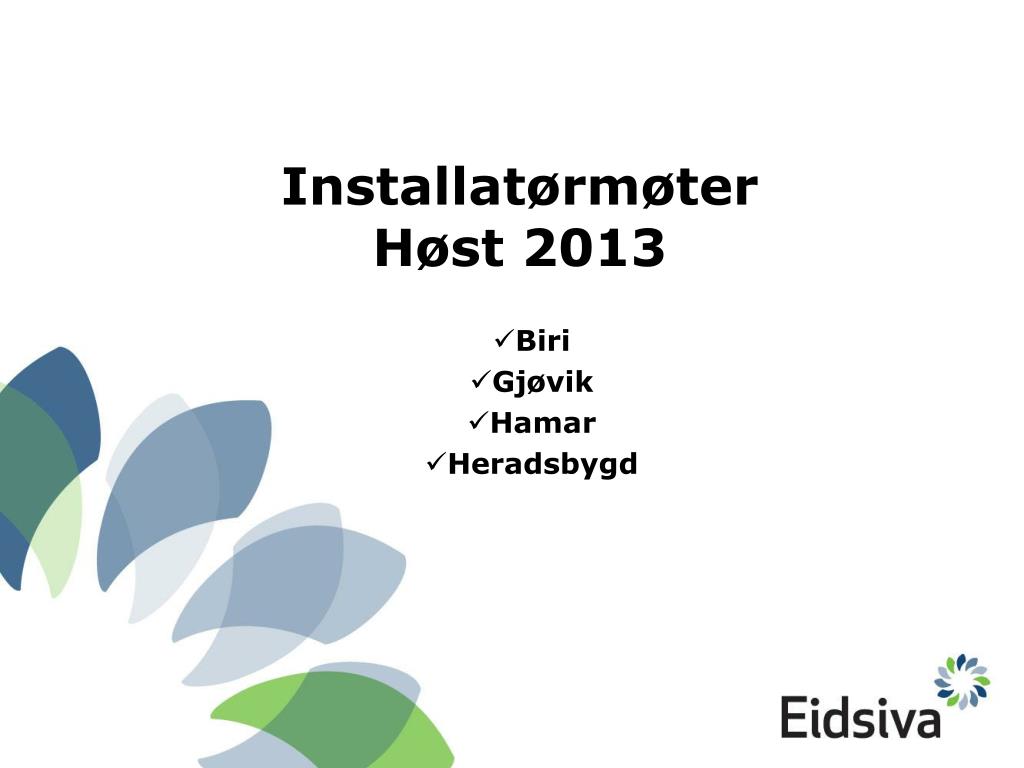 Installatørmøter
Høst 2013

✓Biri
✓Gjøvik
✓Hamar
✓Heradsbygd

Eidsiva